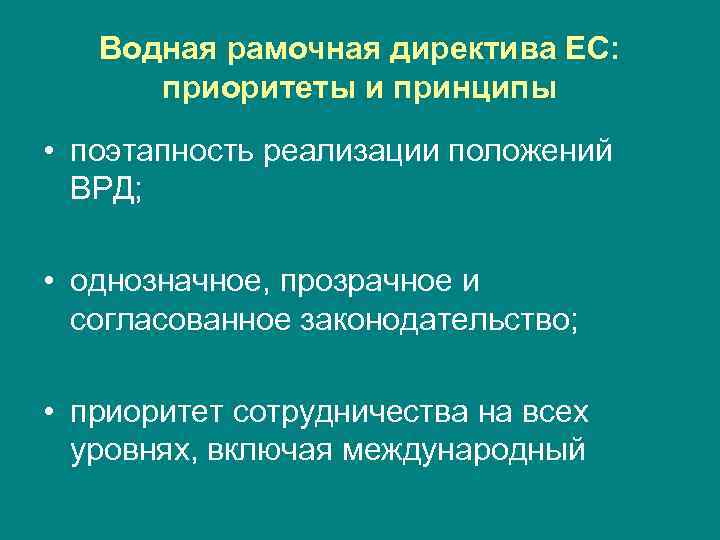 Водная рамочная директива ЕС: приоритеты и принципы

• поэтапность реализации положений ВРД;

• однозначное, прозрачное и согласованное законодательство;

• приоритет сотрудничества на всех уровнях, включая международный